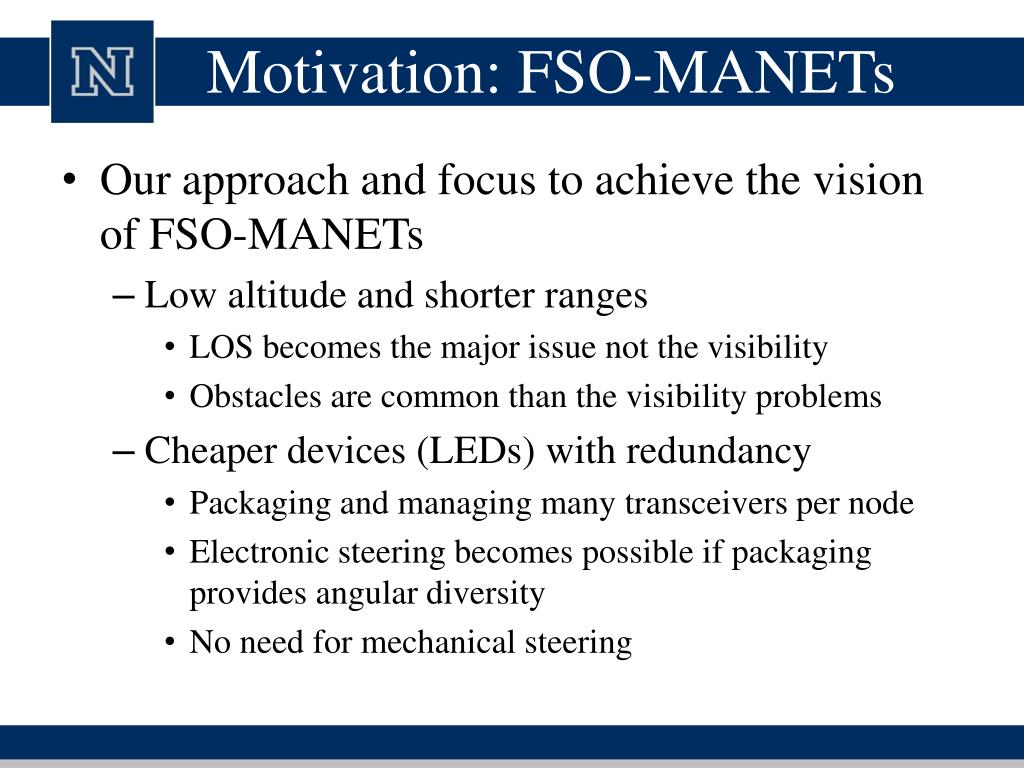 N

Motivation: FSO-MANETs

• Our approach and focus to achieve the vision of FSO-MANETs
– Low altitude and shorter ranges
• LOS becomes the major issue not the visibility
• Obstacles are common than the visibility problems
– Cheaper devices (LEDs) with redundancy
• Packaging and managing many transceivers per node
• Electronic steering becomes possible if packaging provides angular diversity
• No need for mechanical steering